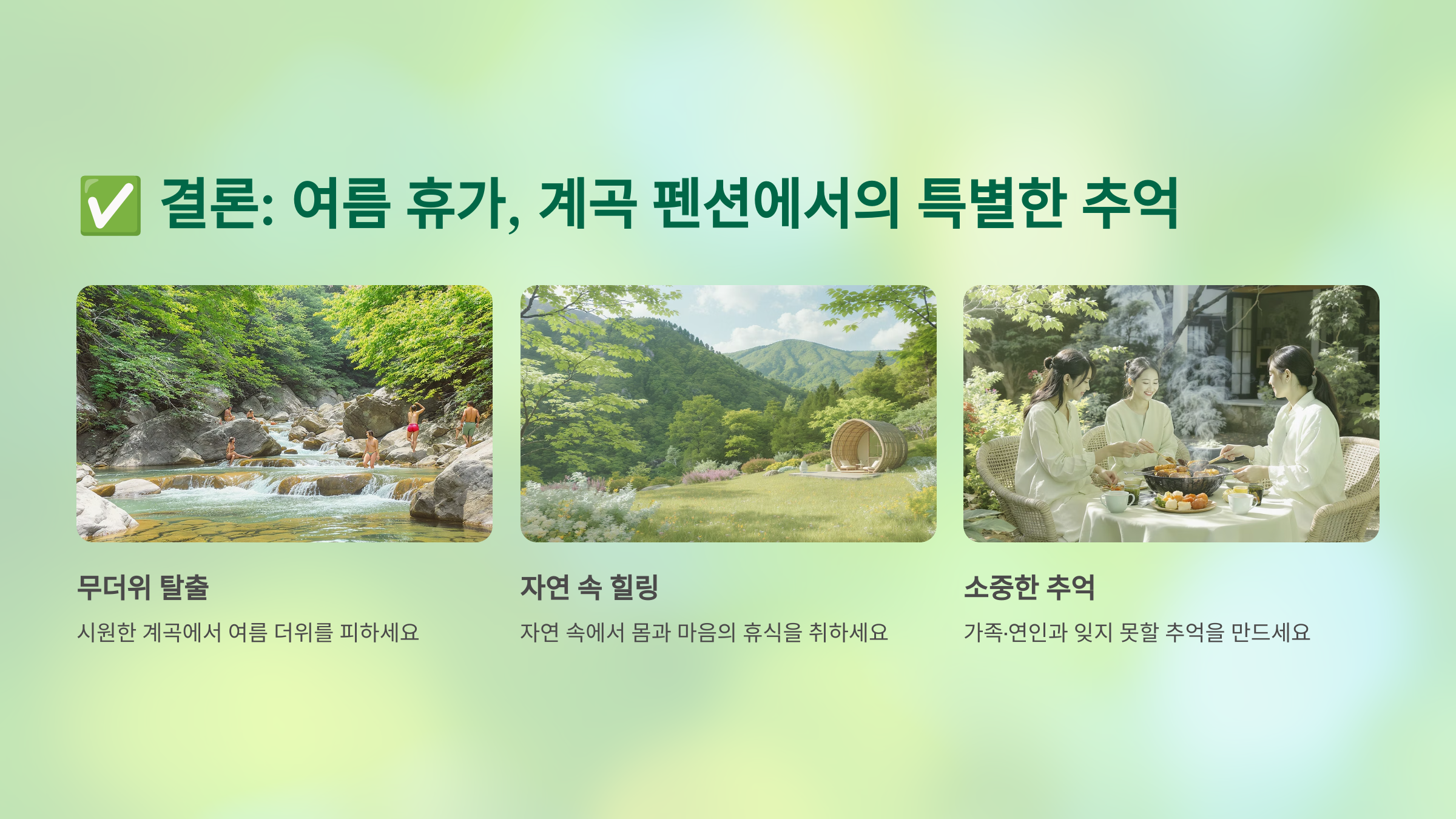 ✅ 결론: 여름 휴가, 계곡 펜션에서의 특별한 추억

무더위 탈출

시원한 계곡에서 여름 더위를 피하세요

자연 속 힐링

자연 속에서 몸과 마음의 휴식을 취하세요

소중한 추억

가족·연인과 잊지 못할 추억을 만드세요